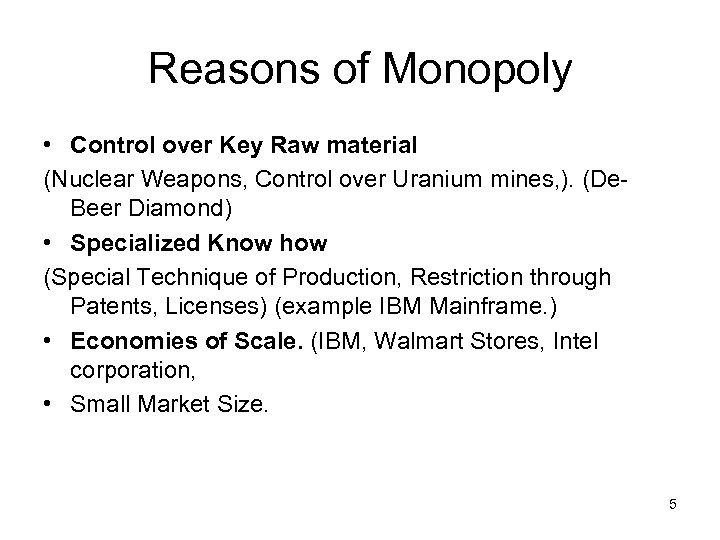 Reasons of Monopoly

• Control over Key Raw material

(Nuclear Weapons, Control over Uranium mines,). (De-Beer Diamond)

• Specialized Know how

(Special Technique of Production, Restriction through Patents, Licenses) (example IBM Mainframe.)

• Economies of Scale. (IBM, Walmart Stores, Intel corporation,

• Small Market Size.

5